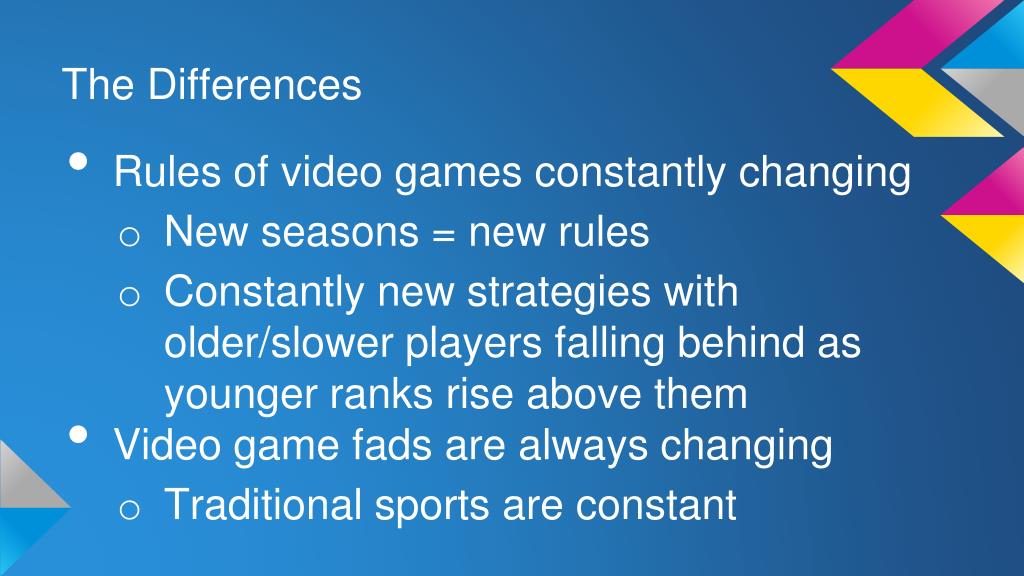 The Differences

• Rules of video games constantly changing
  o New seasons = new rules
  o Constantly new strategies with older/slower players falling behind as younger ranks rise above them
• Video game fads are always changing
  o Traditional sports are constant